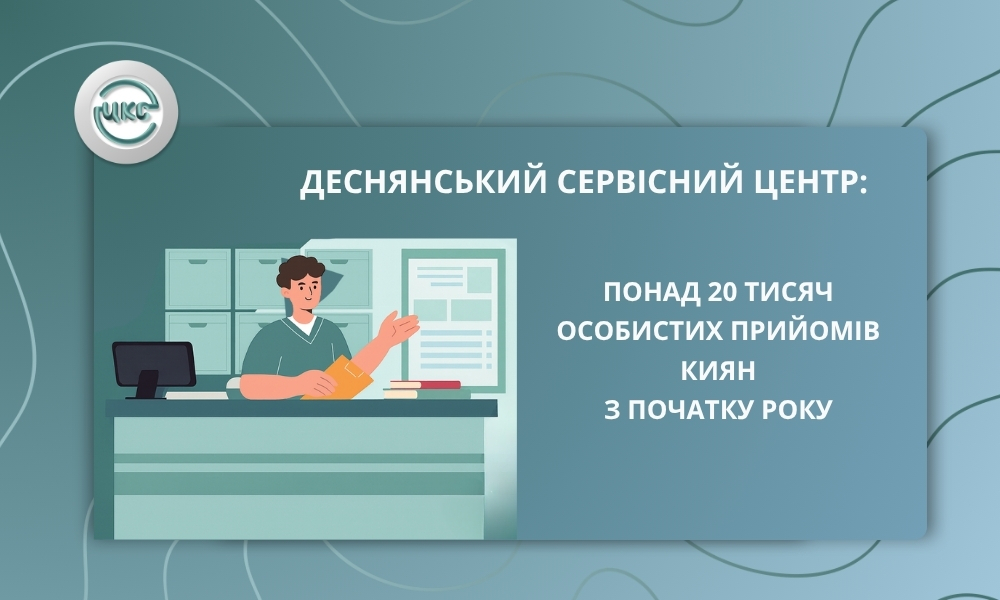 ЦКС

ДЕСНЯНСЬКИЙ СЕРВІСНИЙ ЦЕНТР:

ПОНАД 20 ТИСЯЧ ОСОБИСТИХ ПРИЙОМІВ КИЯН З ПОЧАТКУ РОКУ